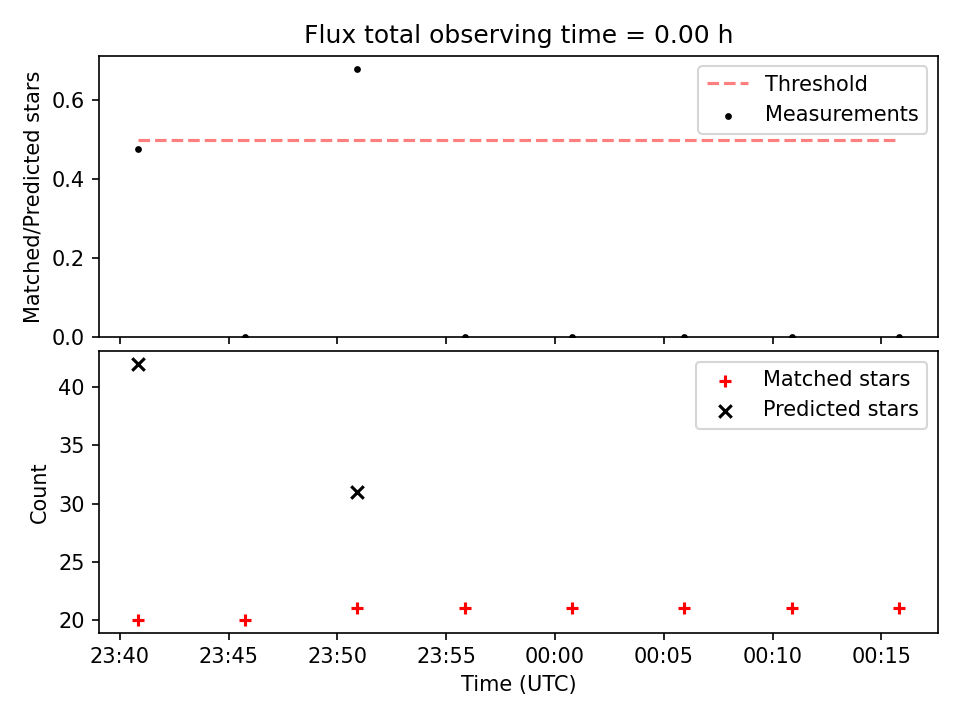 Flux total observing time = 0.00 h

Matched/Predicted stars
0.6
0.4
0.2
0.0

Threshold
Measurements

Count
40
35
30
25
20

Matched stars
Predicted stars

23:40
23:45
23:50
23:55
00:00
00:05
00:10
00:15
Time (UTC)